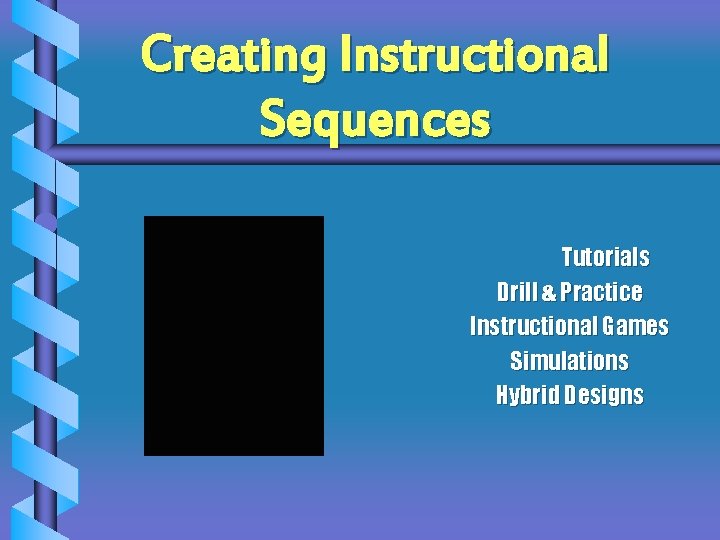 Creating Instructional Sequences

Tutorials
Drill & Practice
Instructional Games
Simulations
Hybrid Designs